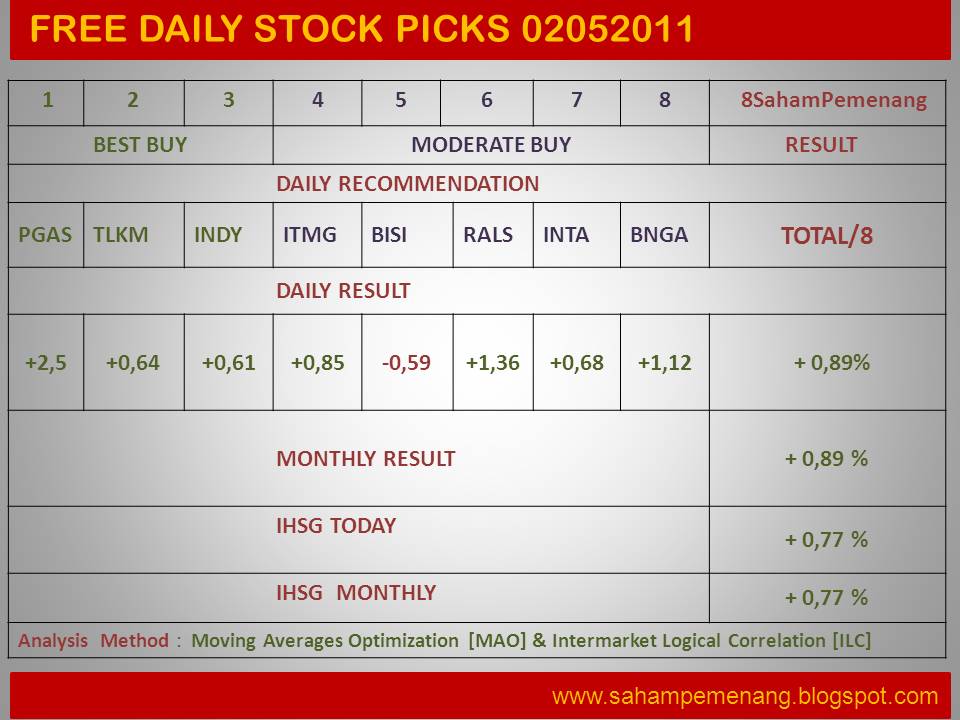 FREE DAILY STOCK PICKS 02052011

| 1 | 2 | 3 | 4 | 5 | 6 | 7 | 8 | 8SahamPemenang |
|---|---|---|---|---|---|---|---|---|
| BEST BUY | | | MODERATE BUY | | | | | RESULT |
| DAILY RECOMMENDATION | | | | | | | | |
| PGAS | TLKM | INDY | ITMG | BISI | RALS | INTA | BNGA | TOTAL/8 |
| DAILY RESULT | | | | | | | | |
| +2,5 | +0,64 | +0,61 | +0,85 | -0,59 | +1,36 | +0,68 | +1,12 | + 0,89% |
| MONTHLY RESULT | | | | | | | | + 0,89 % |
| IHSG TODAY | | | | | | | | + 0,77 % |
| IHSG MONTHLY | | | | | | | | + 0,77 % |

Analysis Method : Moving Averages Optimization [MAO] & Intermarket Logical Correlation [ILC]

www.sahampemenang.blogspot.com